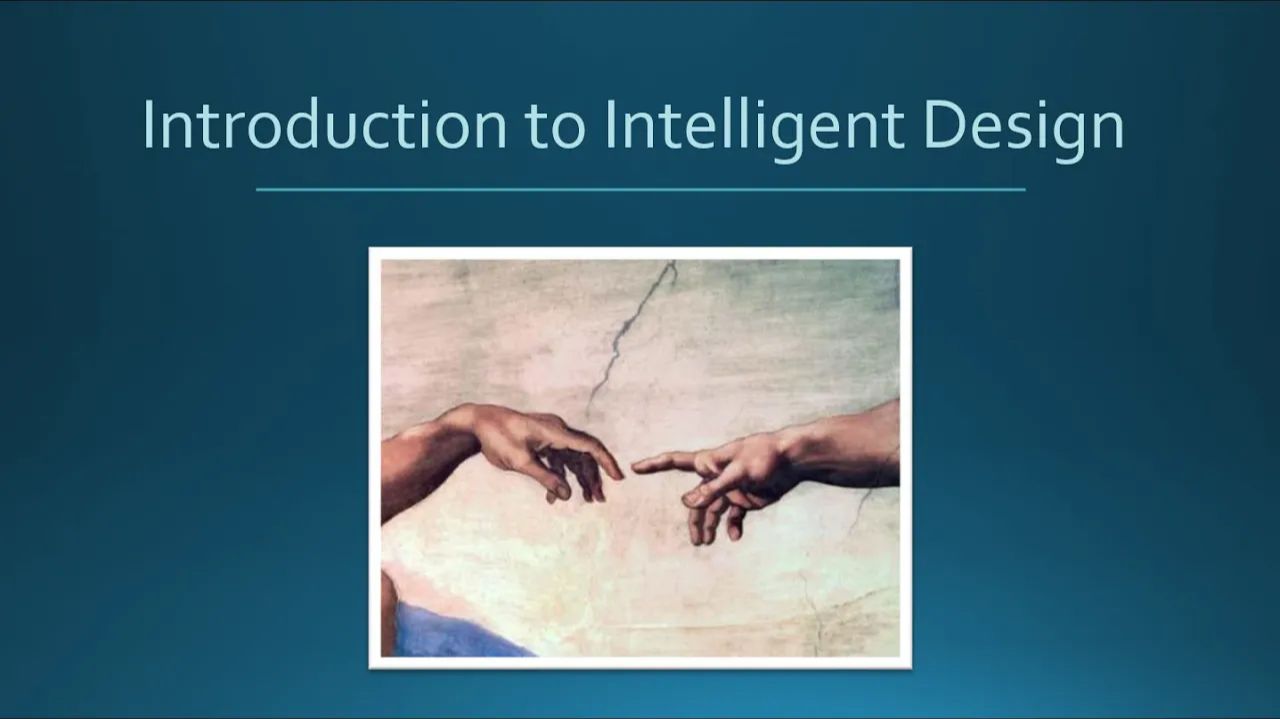 Introduction to Intelligent Design